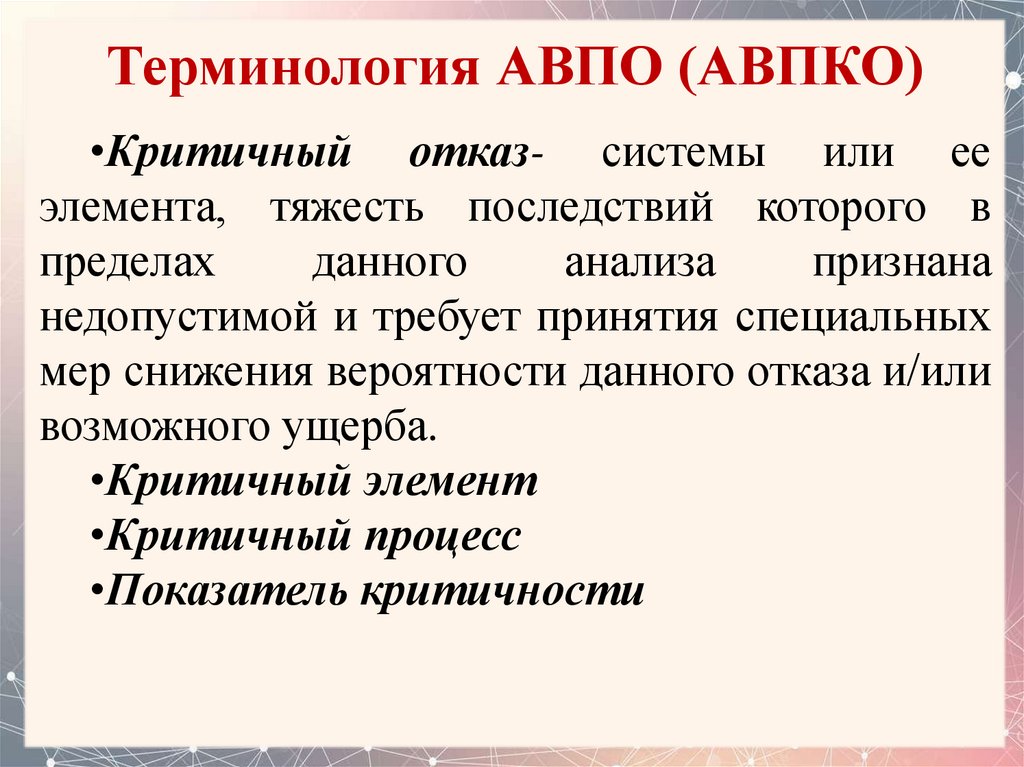 Терминология АВПО (АВПКО)

•Критичный отказ- системы или ее элемента, тяжесть последствий которого в пределах данного анализа признана недопустимой и требует принятия специальных мер снижения вероятности данного отказа и/или возможного ущерба.

•Критичный элемент

•Критичный процесс

•Показатель критичности